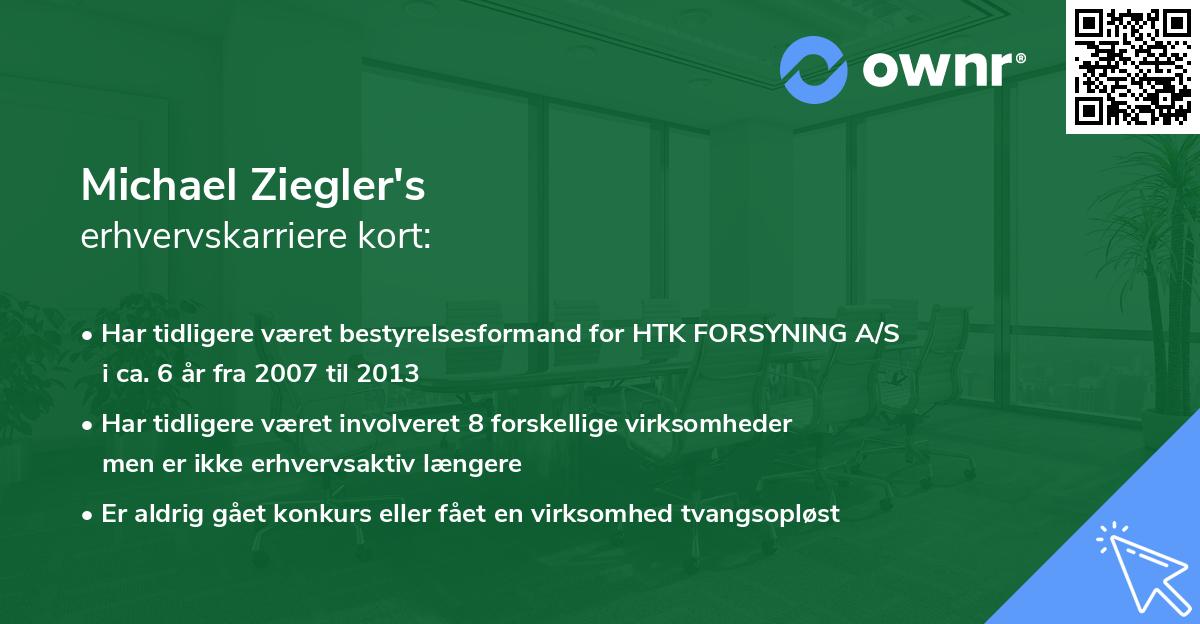 ownr®

Michael Ziegler's
erhvervskarriere kort:

• Har tidligere været bestyrelsesformand for HTK FORSYNING A/S i ca. 6 år fra 2007 til 2013

• Har tidligere været involveret 8 forskellige virksomheder men er ikke erhvervsaktiv længere

• Er aldrig gået konkurs eller fået en virksomhed tvangsopløst